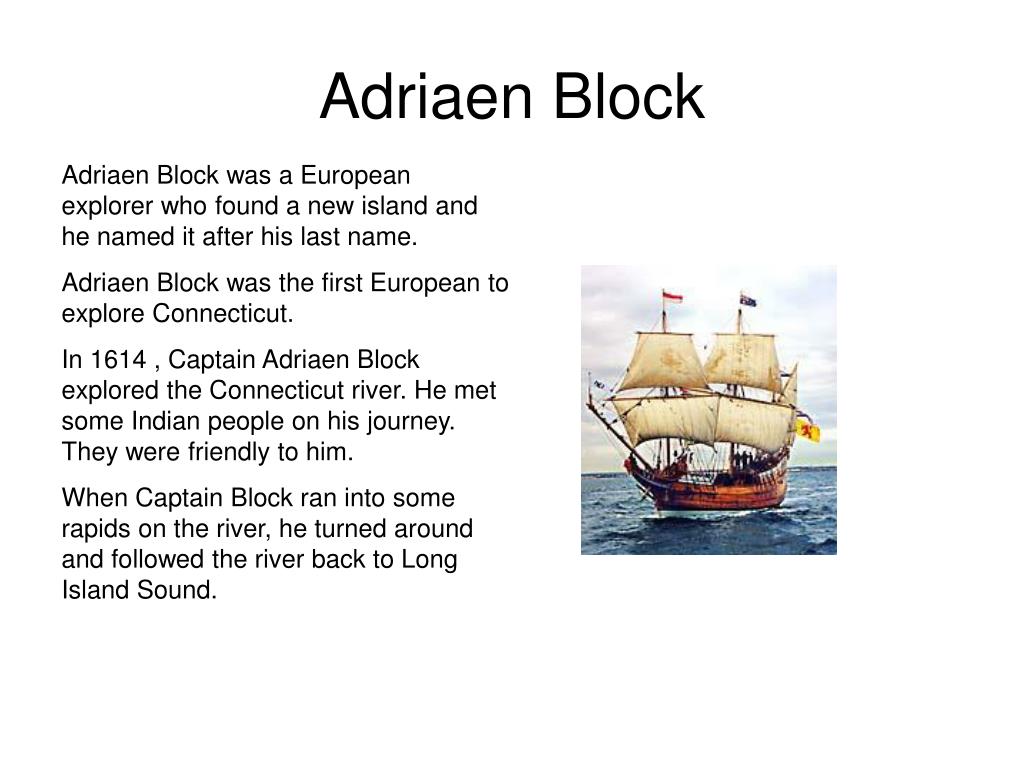 Adriaen Block

Adriaen Block was a European explorer who found a new island and he named it after his last name.

Adriaen Block was the first European to explore Connecticut.

In 1614 , Captain Adriaen Block explored the Connecticut river. He met some Indian people on his journey. They were friendly to him.

When Captain Block ran into some rapids on the river, he turned around and followed the river back to Long Island Sound.